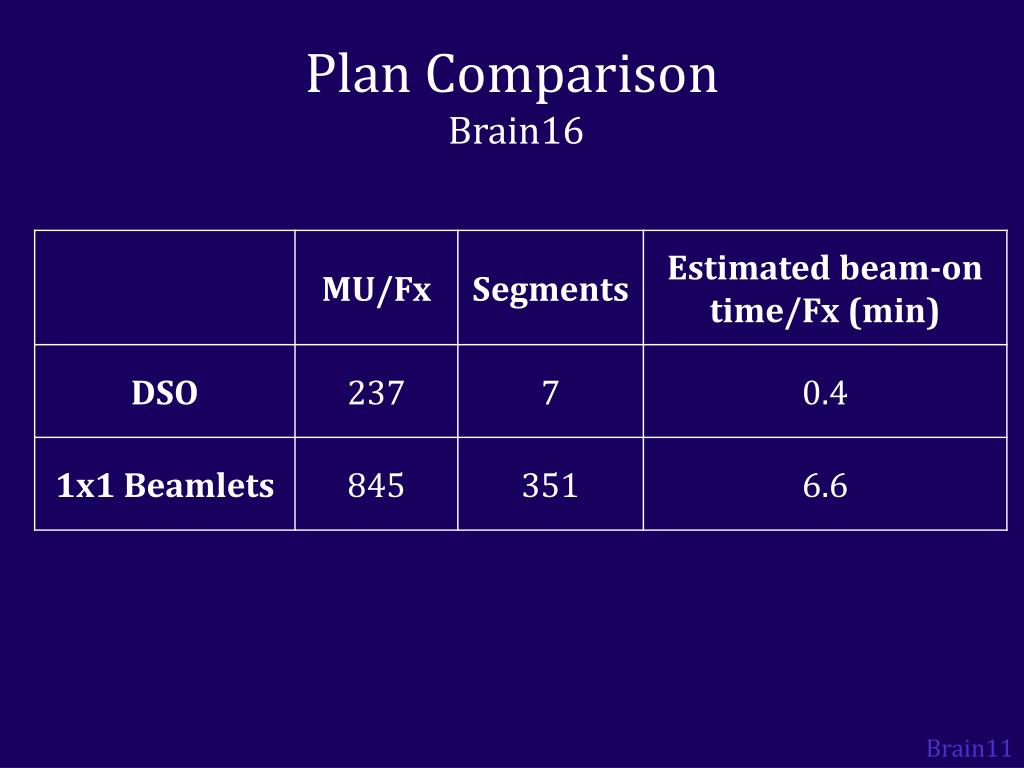 Plan Comparison
Brain16

| | MU/Fx | Segments | Estimated beam-on time/Fx (min) |
|---|---|---|---|
| DSO | 237 | 7 | 0.4 |
| 1x1 Beamlets | 845 | 351 | 6.6 |

Brain11